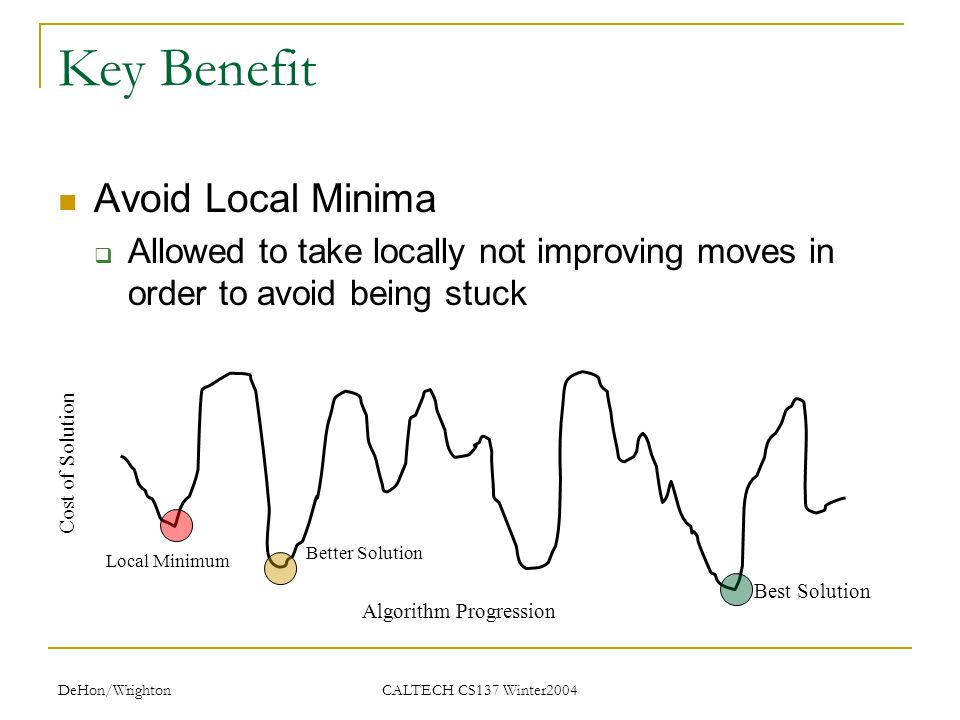 Key Benefit

Avoid Local Minima

Allowed to take locally not improving moves in order to avoid being stuck

Cost of Solution

Local Minimum

Better Solution

Best Solution

Algorithm Progression

DeHon/Wrighton

CALTECH CS137 Winter2004